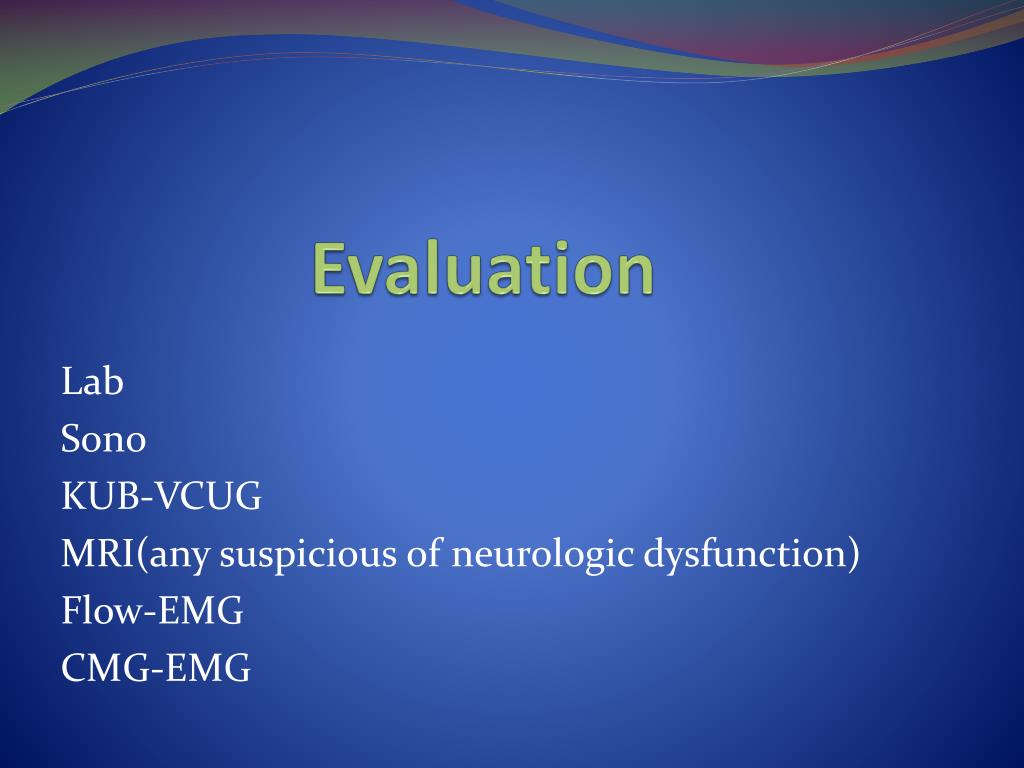 Evaluation

Lab
Sono
KUB-VCUG
MRI(any suspicious of neurologic dysfunction)
Flow-EMG
CMG-EMG